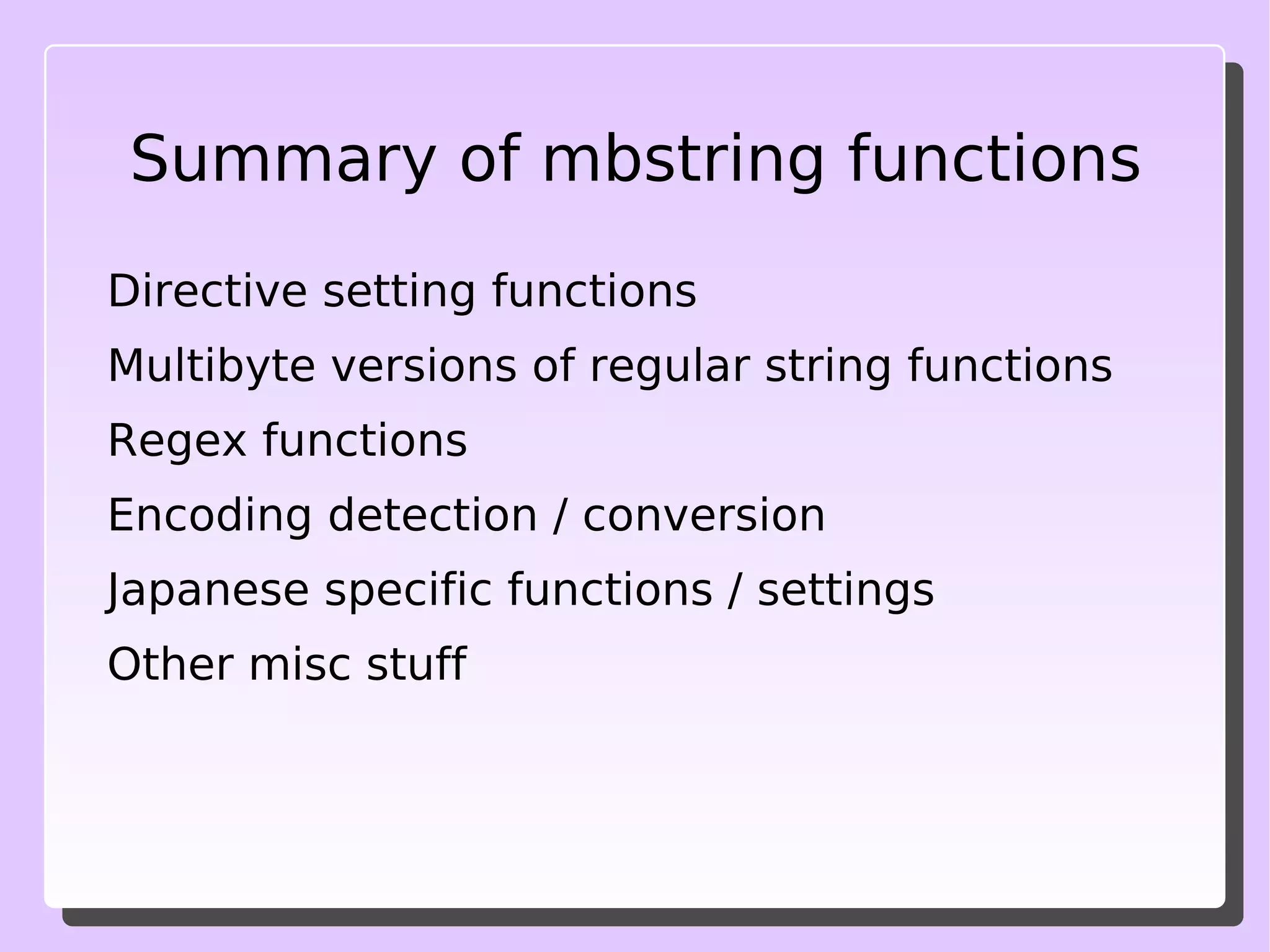 Summary of mbstring functions

Directive setting functions

Multibyte versions of regular string functions

Regex functions

Encoding detection / conversion

Japanese specific functions / settings

Other misc stuff